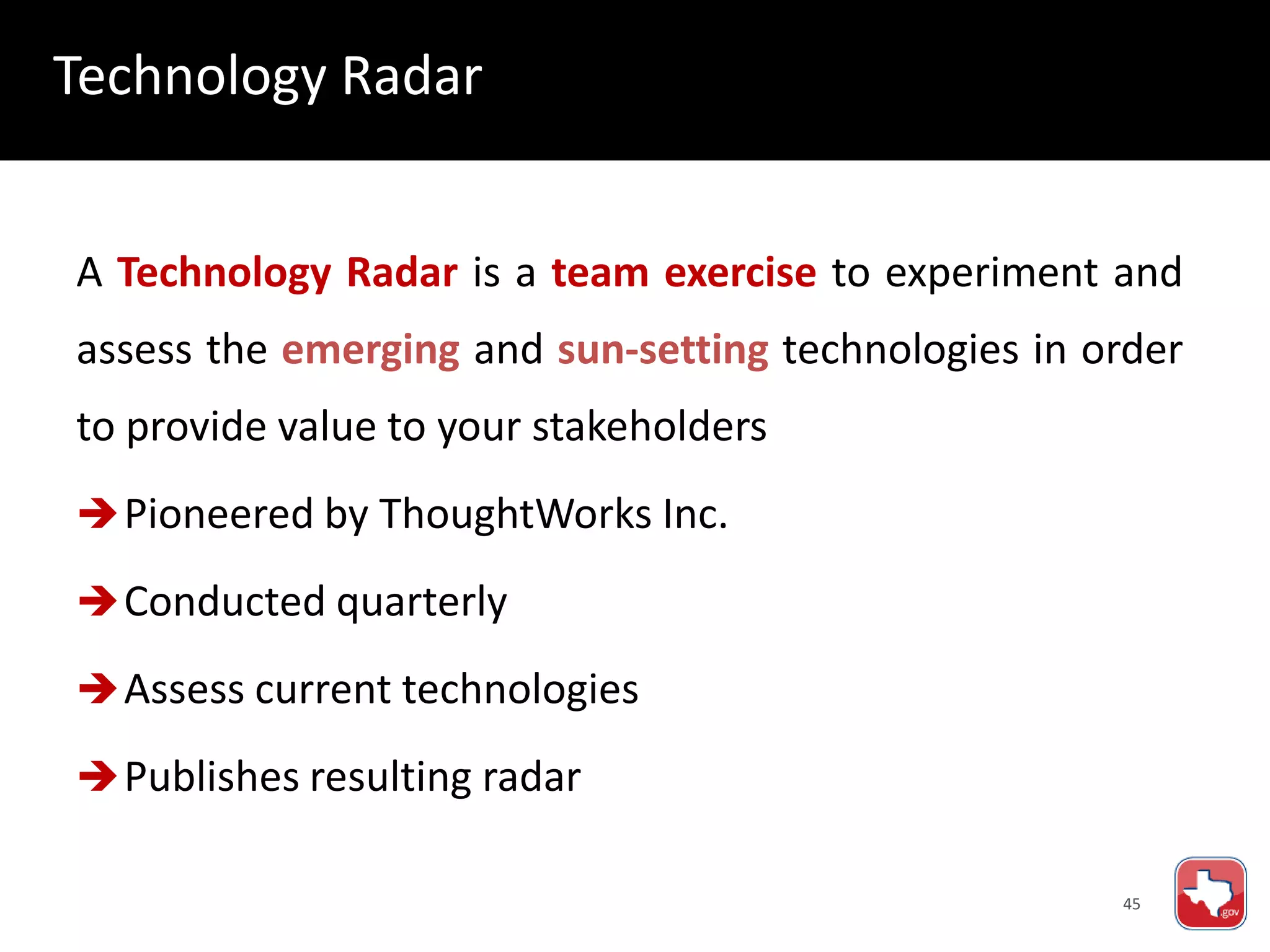 Technology Radar

A Technology Radar is a team exercise to experiment and assess the emerging and sun-setting technologies in order to provide value to your stakeholders

→ Pioneered by ThoughtWorks Inc.

→ Conducted quarterly

→ Assess current technologies

→ Publishes resulting radar

45

.gov